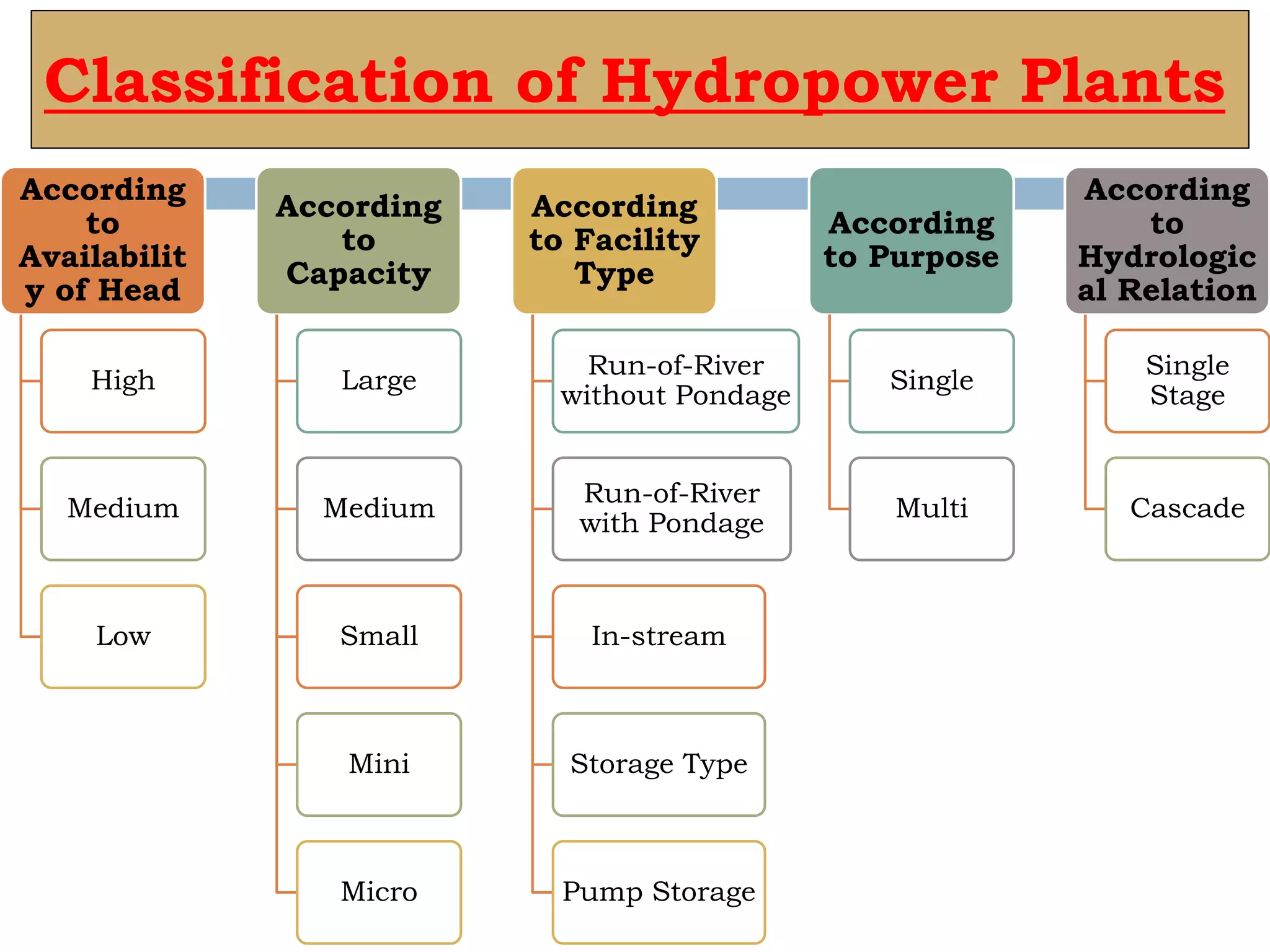 Classification of Hydropower Plants

According to Availability of Head

High

Medium

Low

According to Capacity

Large

Medium

Small

Mini

Micro

According to Facility Type

Run-of-River without Pondage

Run-of-River with Pondage

In-stream

Storage Type

Pump Storage

According to Purpose

Single

Multi

According to Hydrological Relation

Single Stage

Cascade